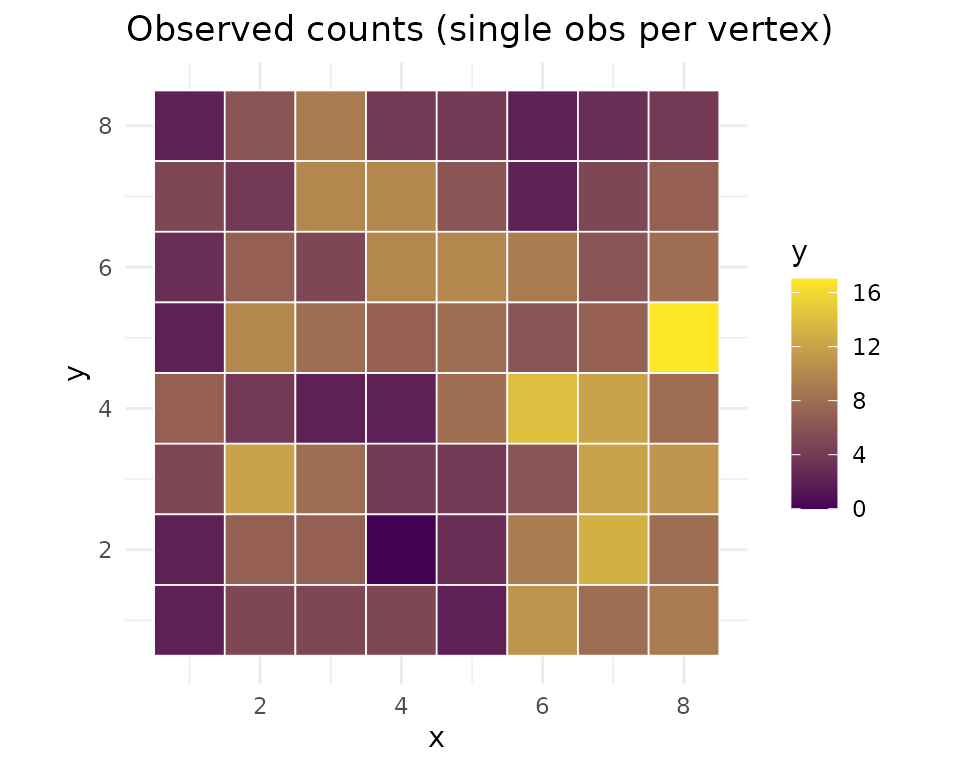 Observed counts (single obs per vertex)

y

8
6
4
2

2
4
6
8

x

y
16
12
8
4
0